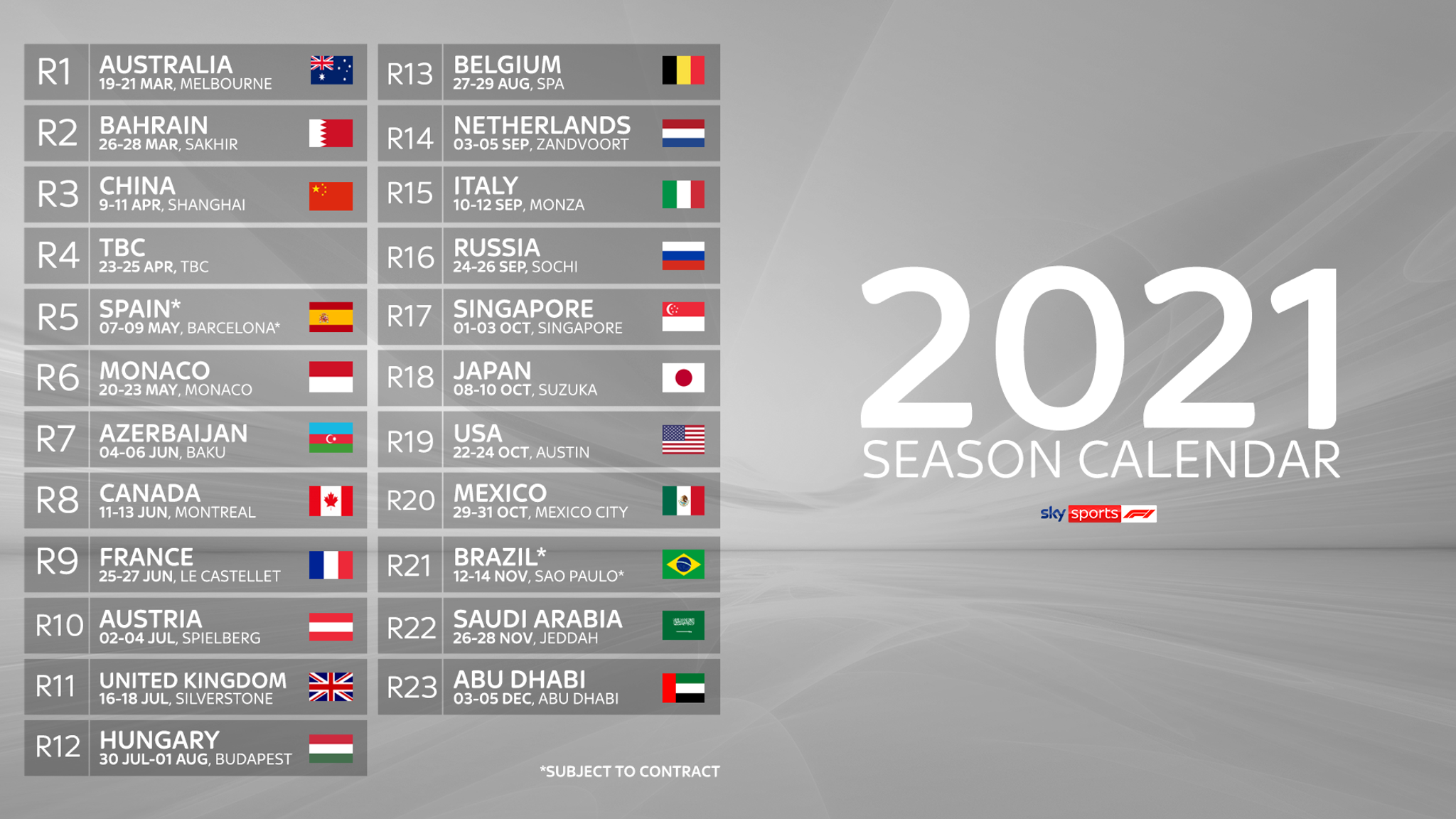 R1 AUSTRALIA
19-21 MAR, MELBOURNE

R2 BAHRAIN
26-28 MAR, SAKHIR

R3 CHINA
9-11 APR, SHANGHAI

R4 TBC
23-25 APR, TBC

R5 SPAIN*
07-09 MAY, BARCELONA*

R6 MONACO
20-23 MAY, MONACO

R7 AZERBAIJAN
04-06 JUN, BAKU

R8 CANADA
11-13 JUN, MONTREAL

R9 FRANCE
25-27 JUN, LE CASTELLET

R10 AUSTRIA
02-04 JUL, SPIELBERG

R11 UNITED KINGDOM
16-18 JUL, SILVERSTONE

R12 HUNGARY
30 JUL-01 AUG, BUDAPEST

R13 BELGIUM
27-29 AUG, SPA

R14 NETHERLANDS
03-05 SEP, ZANDVOORT

R15 ITALY
10-12 SEP, MONZA

R16 RUSSIA
24-26 SEP, SOCHI

R17 SINGAPORE
01-03 OCT, SINGAPORE

R18 JAPAN
08-10 OCT, SUZUKA

R19 USA
22-24 OCT, AUSTIN

R20 MEXICO
29-31 OCT, MEXICO CITY

R21 BRAZIL*
12-14 NOV, SAO PAULO*

R22 SAUDI ARABIA
26-28 NOV, JEDDAH

R23 ABU DHABI
03-05 DEC, ABU DHABI

*SUBJECT TO CONTRACT

2021
SEASON CALENDAR

sky sports F1